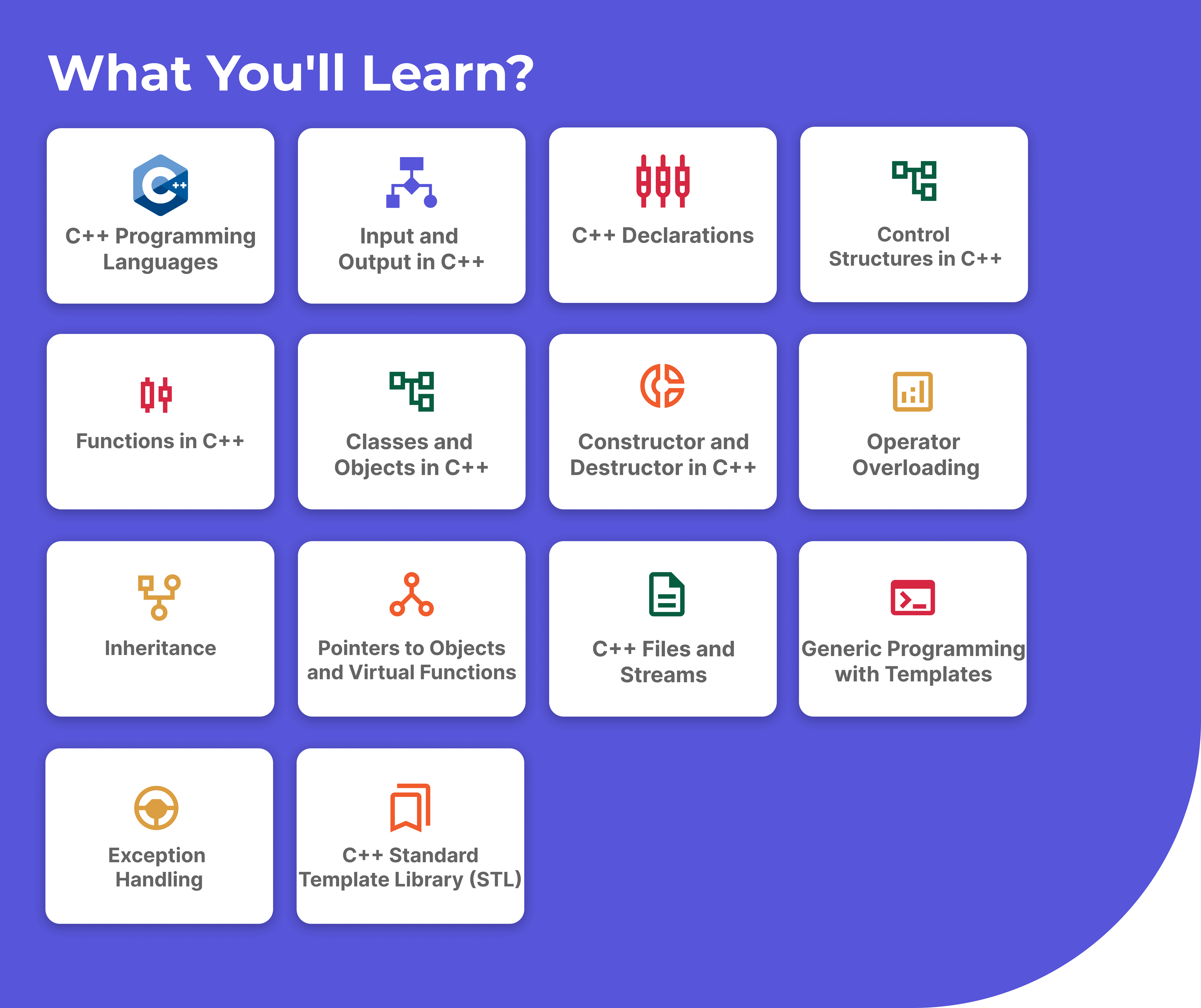 What You'll Learn?

C++ Programming Languages

Input and Output in C++

C++ Declarations

Control Structures in C++

Functions in C++

Classes and Objects in C++

Constructor and Destructor in C++

Operator Overloading

Inheritance

Pointers to Objects and Virtual Functions

C++ Files and Streams

Generic Programming with Templates

Exception Handling

C++ Standard Template Library (STL)